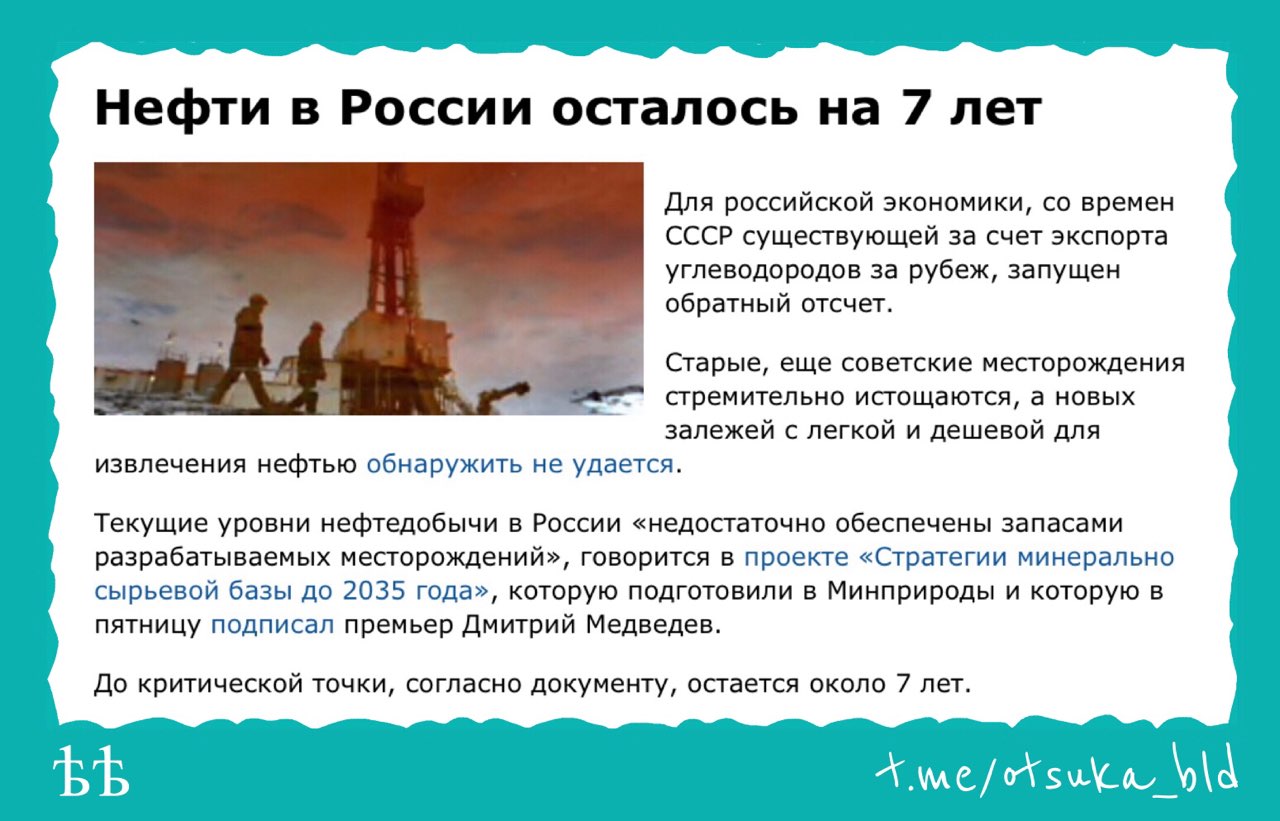 Нефти в России осталось на 7 лет

Для российской экономики, со времен СССР существующей за счет экспорта углеводородов за рубеж, запущен обратный отсчет.

Старые, еще советские месторождения стремительно истощаются, а новых залежей с легкой и дешевой для извлечения нефтью обнаружить не удается.

Текущие уровни нефтедобычи в России «недостаточно обеспечены запасами разрабатываемых месторождений», говорится в проекте «Стратегии минерально сырьевой базы до 2035 года», которую подготовили в Минприроды и которую в пятницу подписал премьер Дмитрий Медведев.

До критической точки, согласно документу, остается около 7 лет.

ѢѢ

t.me/otsuka_bld